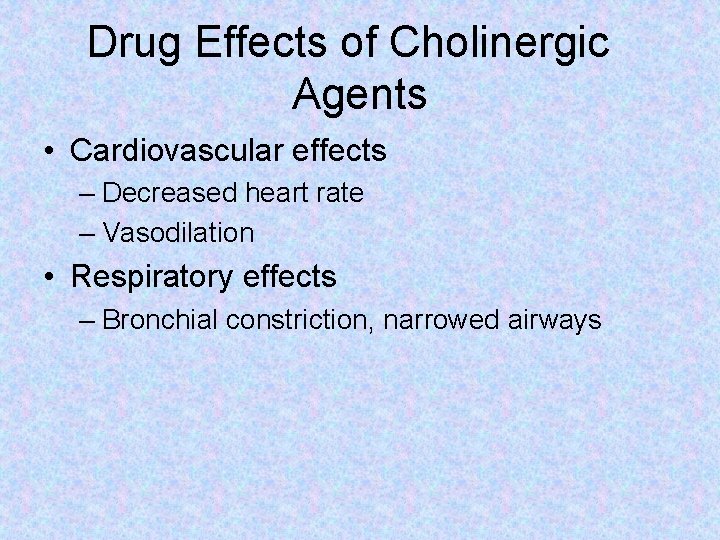 Drug Effects of Cholinergic Agents

• Cardiovascular effects
– Decreased heart rate
– Vasodilation
• Respiratory effects
– Bronchial constriction, narrowed airways